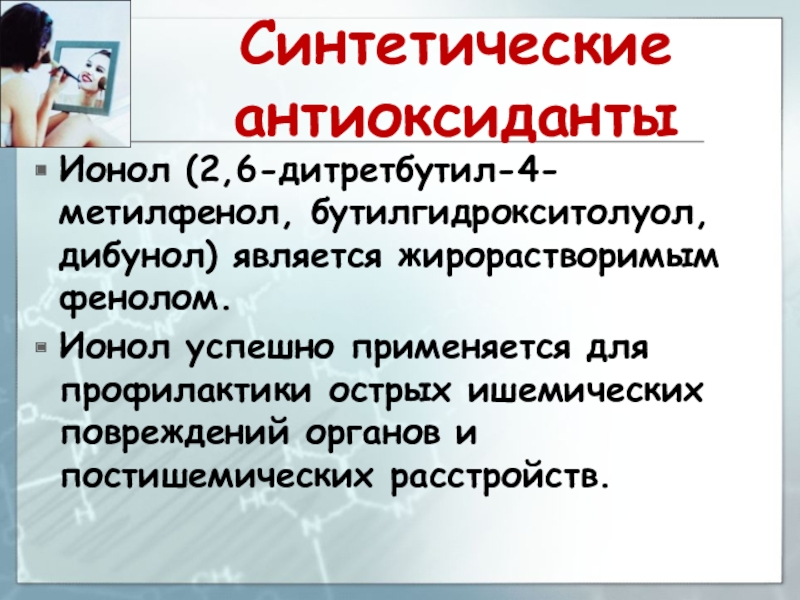 Синтетические антиоксиданты

Ионол (2,6-дитретбутил-4-метилфенол, бутилгидрокситолуол, дибунол) является жирорастворимым фенолом.

Ионол успешно применяется для профилактики острых ишемических повреждений органов и постишемических расстройств.